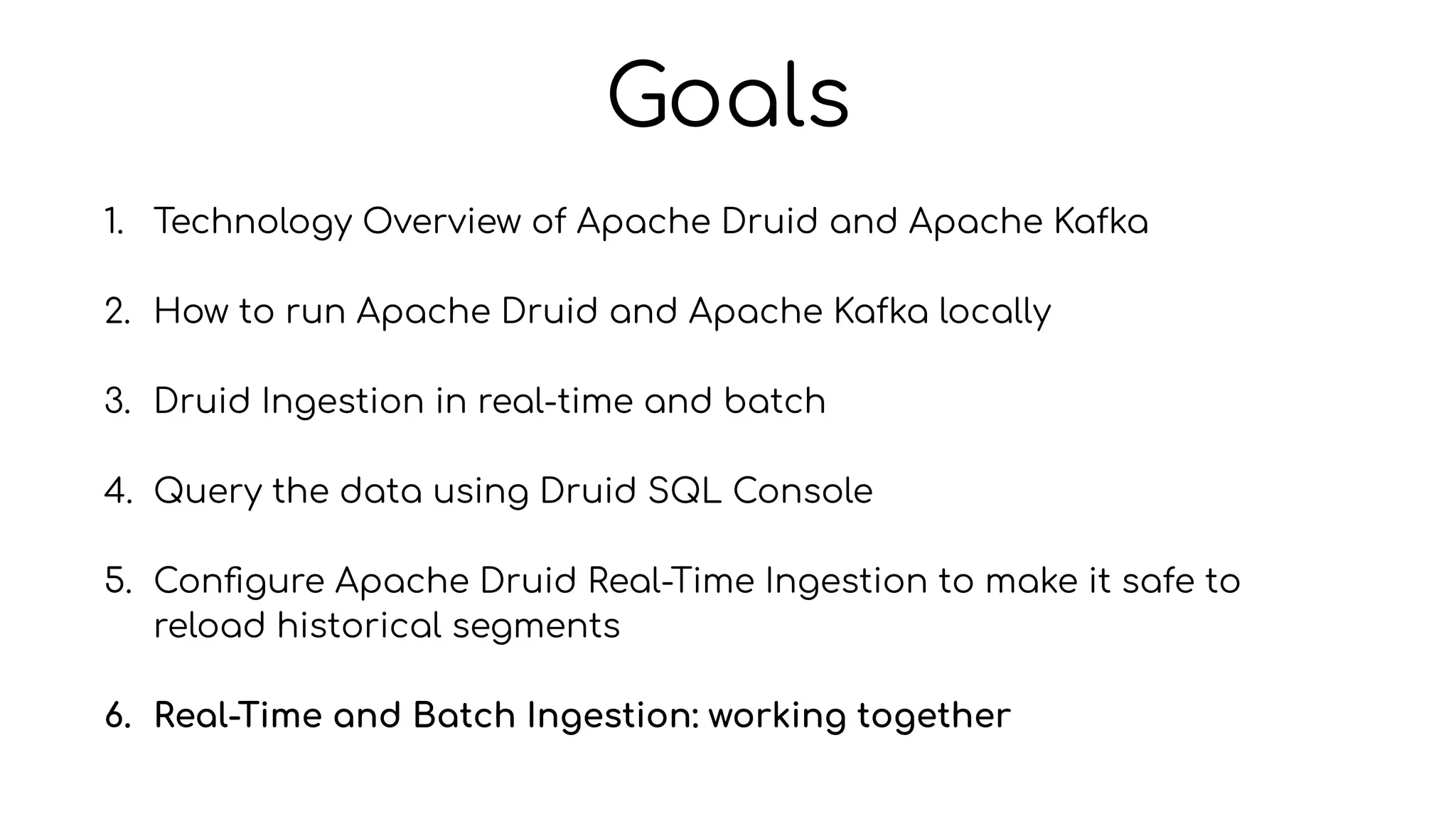 Goals

1. Technology Overview of Apache Druid and Apache Kafka

2. How to run Apache Druid and Apache Kafka locally

3. Druid Ingestion in real-time and batch

4. Query the data using Druid SQL Console

5. Configure Apache Druid Real-Time Ingestion to make it safe to reload historical segments

6. Real-Time and Batch Ingestion: working together